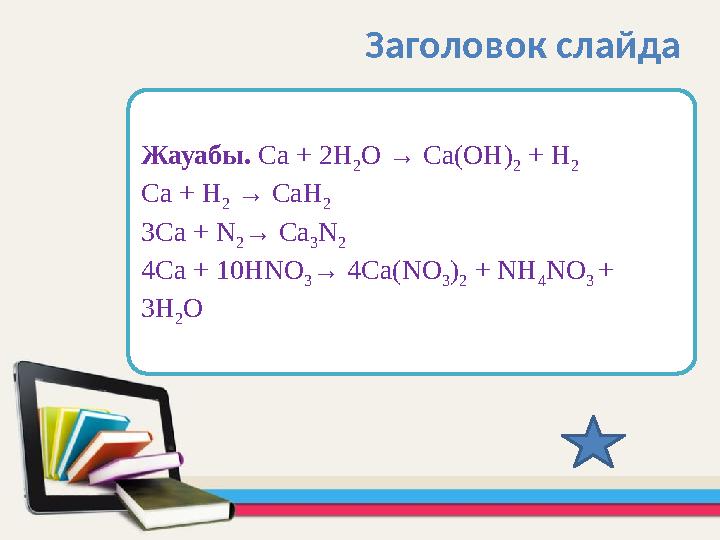 Заголовок слайда

Жауабы. $Ca + 2H_2O \rightarrow Ca(OH)_2 + H_2$
$Ca + H_2 \rightarrow CaH_2$
$3Ca + N_2 \rightarrow Ca_3N_2$
$4Ca + 10HNO_3 \rightarrow 4Ca(NO_3)_2 + NH_4NO_3 + 3H_2O$